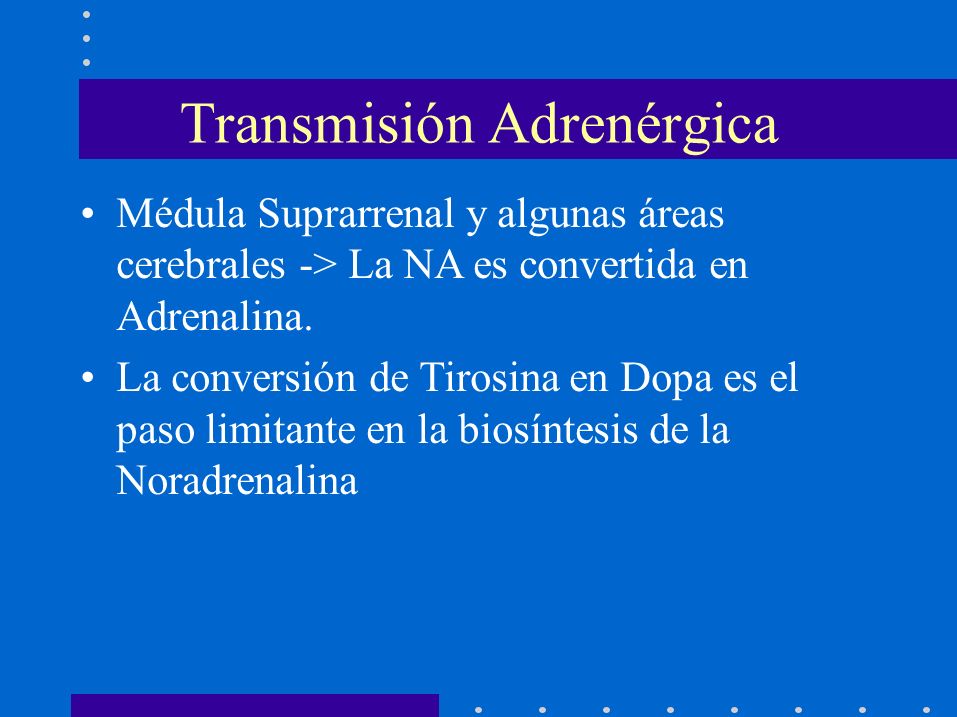 Transmisión Adrenérgica

• Médula Suprarrenal y algunas áreas cerebrales -> La NA es convertida en Adrenalina.

• La conversión de Tirosina en Dopa es el paso limitante en la biosíntesis de la Noradrenalina